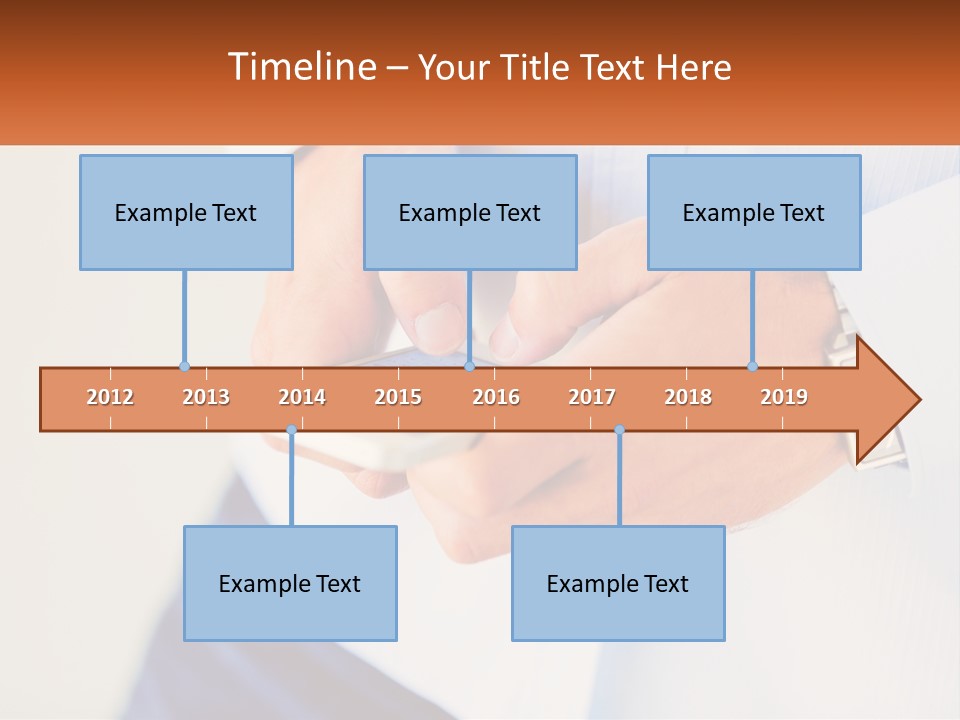 Timeline – Your Title Text Here

Example Text

Example Text

Example Text

2012 2013 2014 2015 2016 2017 2018 2019

Example Text

Example Text